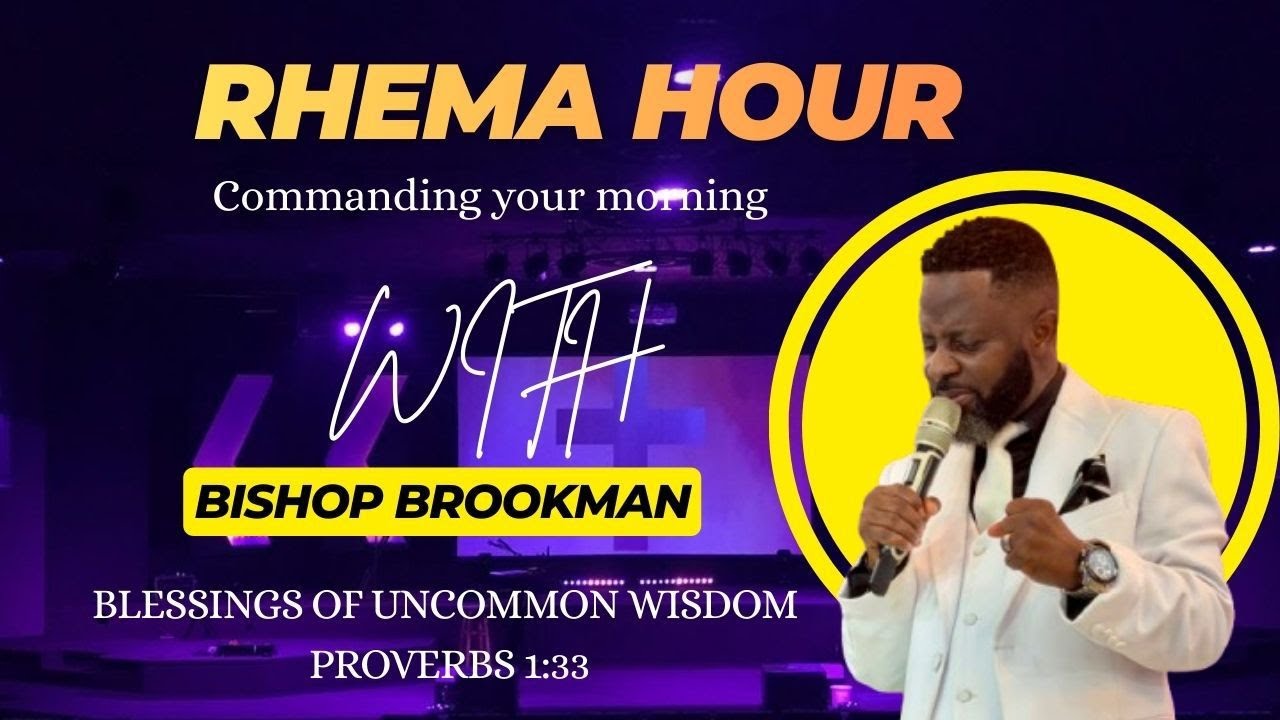 RHEMA HOUR

Commanding your morning

WITH

BISHOP BROOKMAN

BLESSINGS OF UNCOMMON WISDOM

PROVERBS 1:33